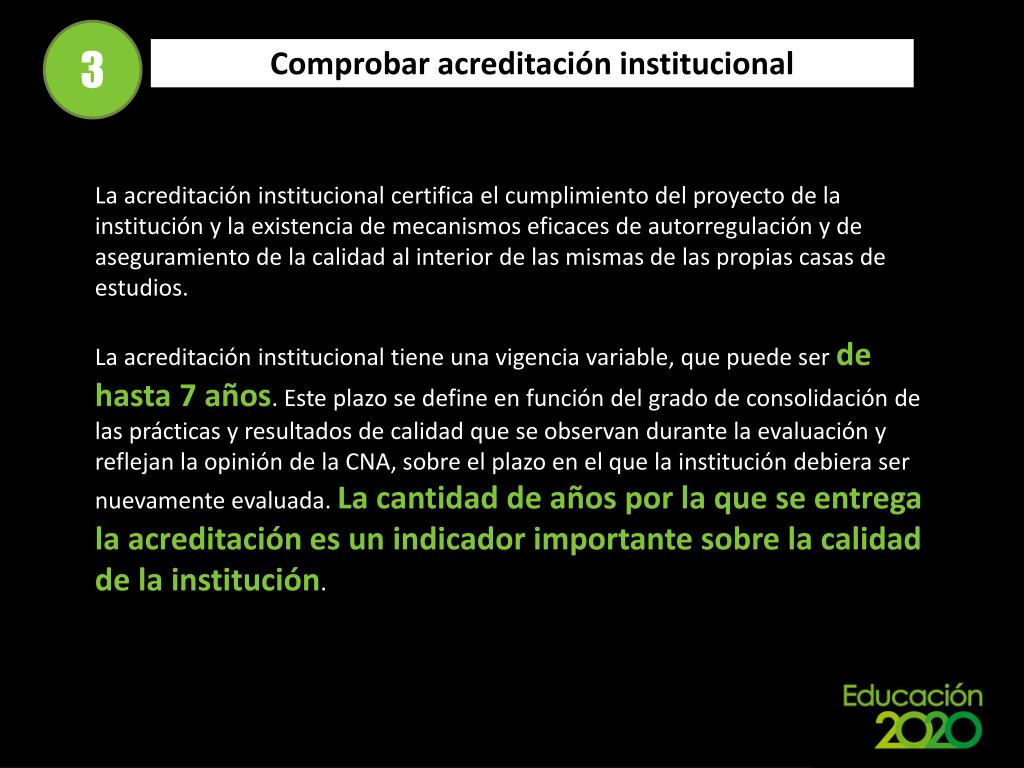 3

Comprobar acreditación institucional

La acreditación institucional certifica el cumplimiento del proyecto de la institución y la existencia de mecanismos eficaces de autorregulación y de aseguramiento de la calidad al interior de las mismas de las propias casas de estudios.

La acreditación institucional tiene una vigencia variable, que puede ser de hasta 7 años. Este plazo se define en función del grado de consolidación de las prácticas y resultados de calidad que se observan durante la evaluación y reflejan la opinión de la CNA, sobre el plazo en el que la institución debiera ser nuevamente evaluada. La cantidad de años por la que se entrega la acreditación es un indicador importante sobre la calidad de la institución.

Educación 2020